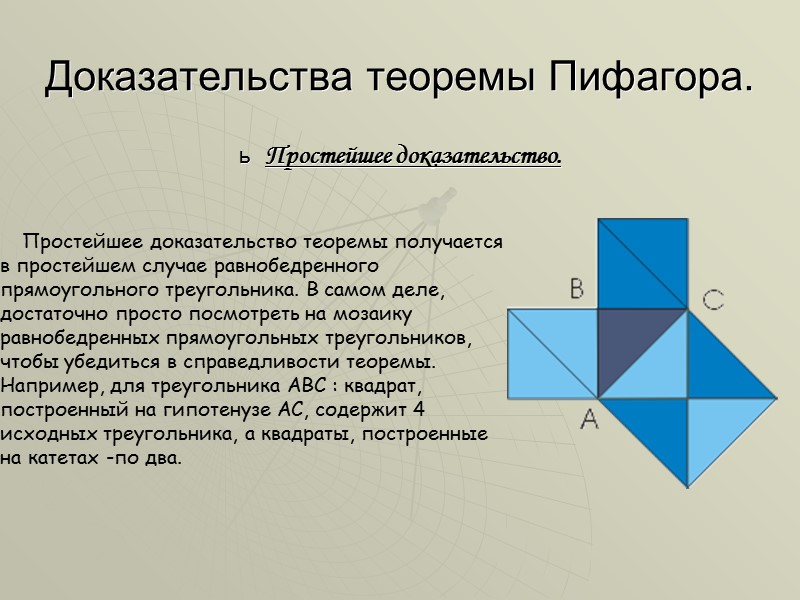 Доказательства теоремы Пифагора.

ь Простейшее доказательство.

Простейшее доказательство теоремы получается в простейшем случае равнобедренного прямоугольного треугольника. В самом деле, достаточно просто посмотреть на мозаику равнобедренных прямоугольных треугольников, чтобы убедиться в справедливости теоремы. Например, для треугольника ABC : квадрат, построенный на гипотенузе AC, содержит 4 исходных треугольника, а квадраты, построенные на катетах -по два.

B

C

A